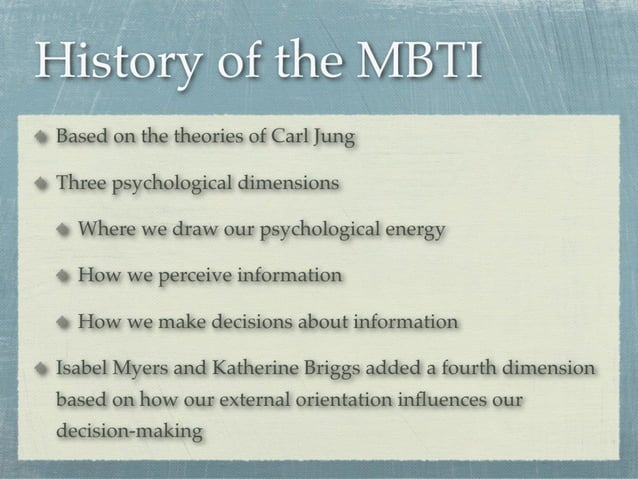 History of the MBTI

Based on the theories of Carl Jung

Three psychological dimensions

Where we draw our psychological energy

How we perceive information

How we make decisions about information

Isabel Myers and Katherine Briggs added a fourth dimension based on how our external orientation influences our decision-making